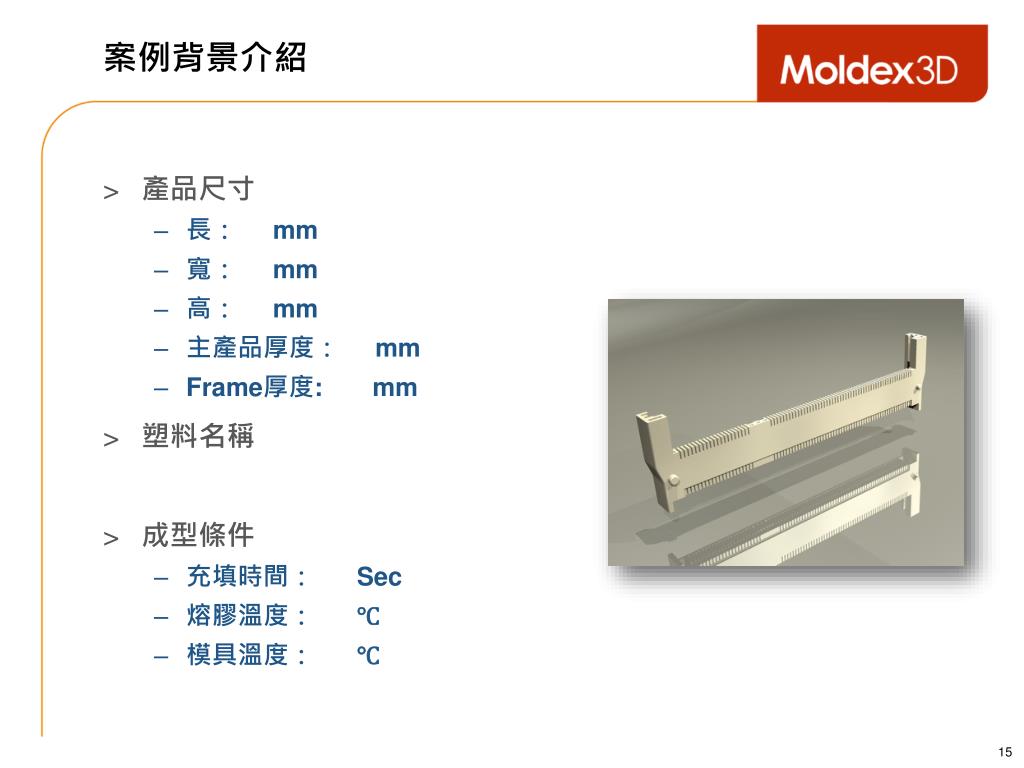 案例背景介紹

Moldex3D

> 產品尺寸
– 長： mm
– 寬： mm
– 高： mm
– 主產品厚度： mm
– Frame厚度: mm

> 塑料名稱

> 成型條件
– 充填時間： Sec
– 熔膠溫度： ℃
– 模具溫度： ℃

15